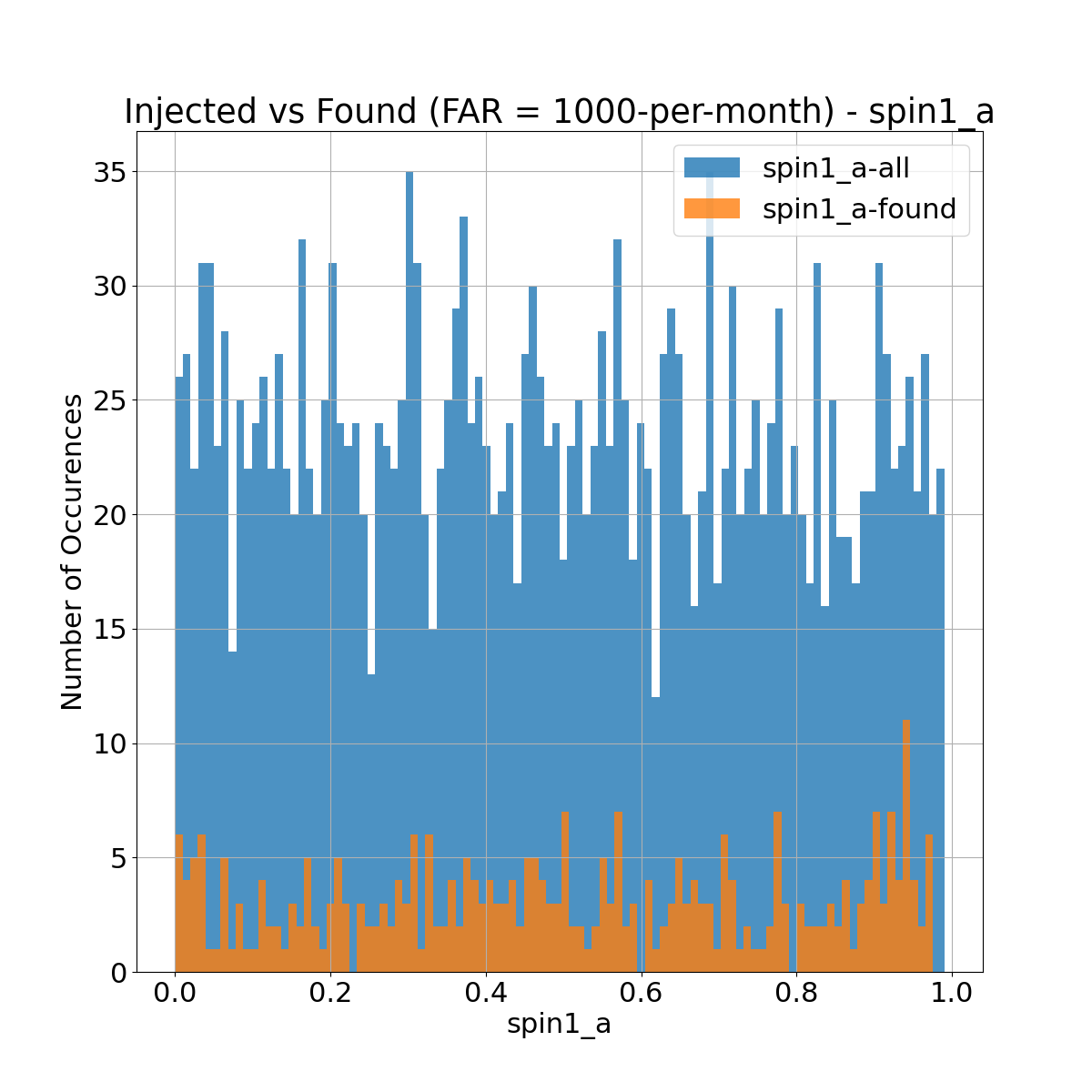 Injected vs Found (FAR = 1000-per-month) - spin1_a

spin1_a-all
spin1_a-found

Number of Occurences

35
30
25
20
15
10
5
0

0.0
0.2
0.4
0.6
0.8
1.0

spin1_a